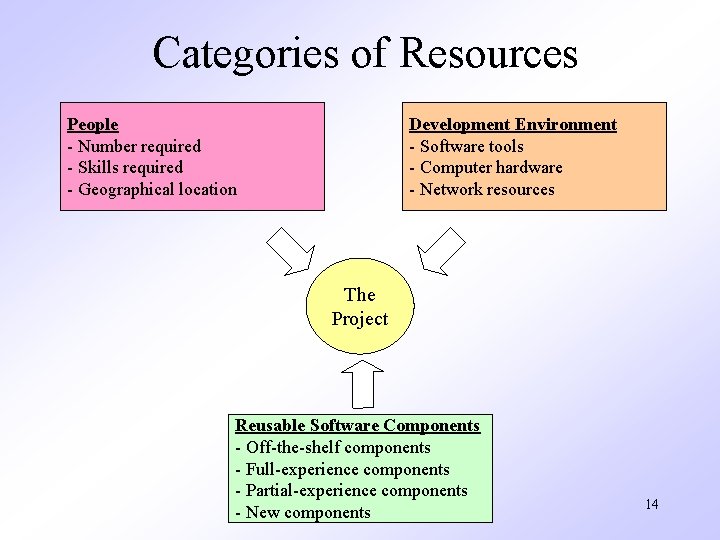 Categories of Resources

People
- Number required
- Skills required
- Geographical location

Development Environment
- Software tools
- Computer hardware
- Network resources

The Project

Reusable Software Components
- Off-the-shelf components
- Full-experience components
- Partial-experience components
- New components

14